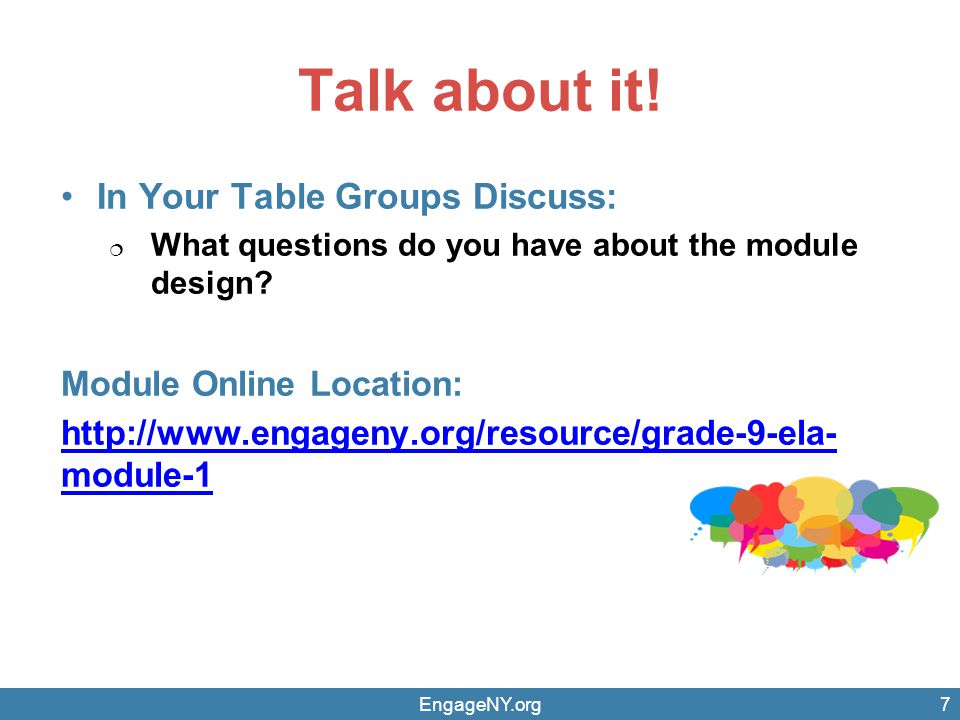 Talk about it!

• In Your Table Groups Discuss:
  ❍ What questions do you have about the module design?

Module Online Location:
http://www.engageny.org/resource/grade-9-ela-module-1

EngageNY.org 7